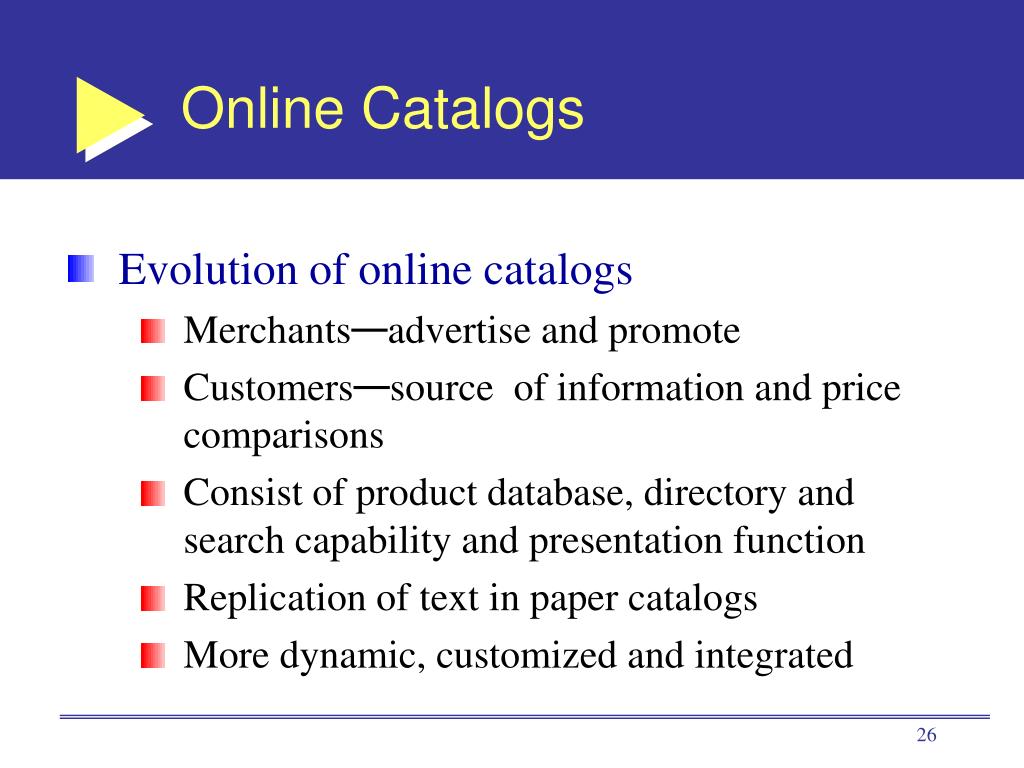 Online Catalogs

Evolution of online catalogs

Merchants—advertise and promote

Customers—source  of information and price comparisons

Consist of product database, directory and search capability and presentation function

Replication of text in paper catalogs

More dynamic, customized and integrated

26